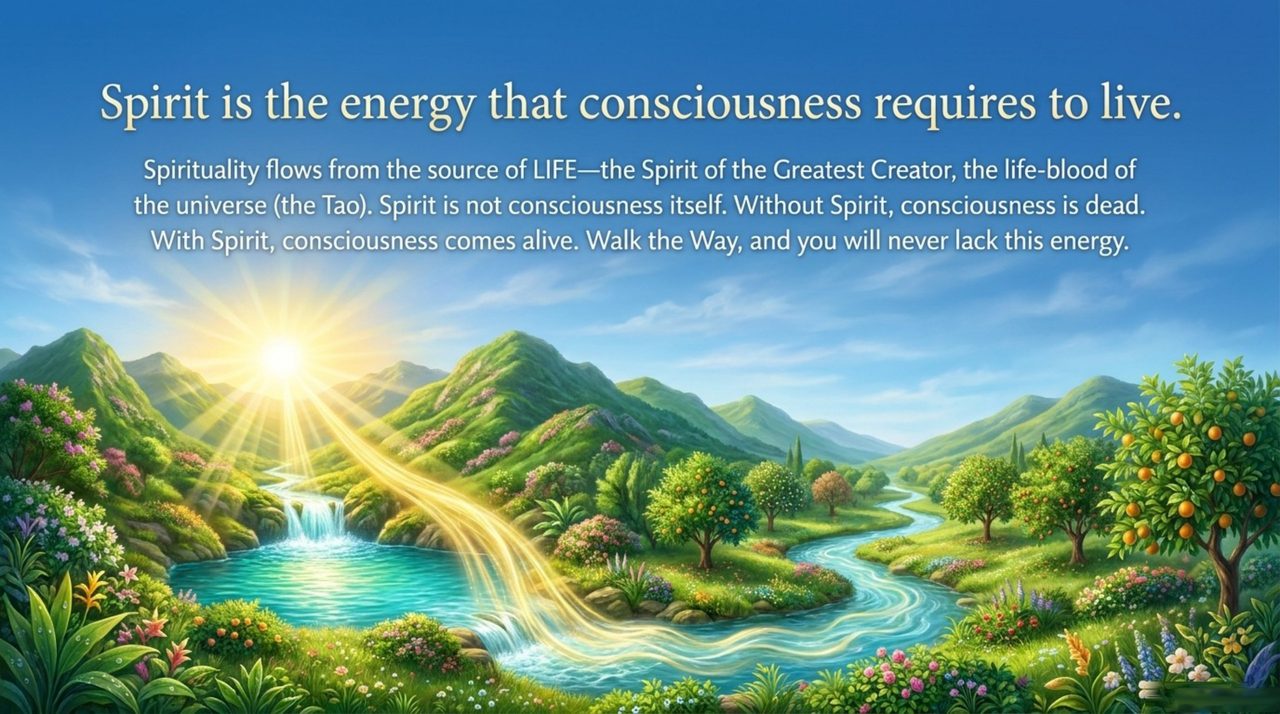 Spirit is the energy that consciousness requires to live.

Spirituality flows from the source of LIFE—the Spirit of the Greatest Creator, the life-blood of the universe (the Tao). Spirit is not consciousness itself. Without Spirit, consciousness is dead. With Spirit, consciousness comes alive. Walk the Way, and you will never lack this energy.